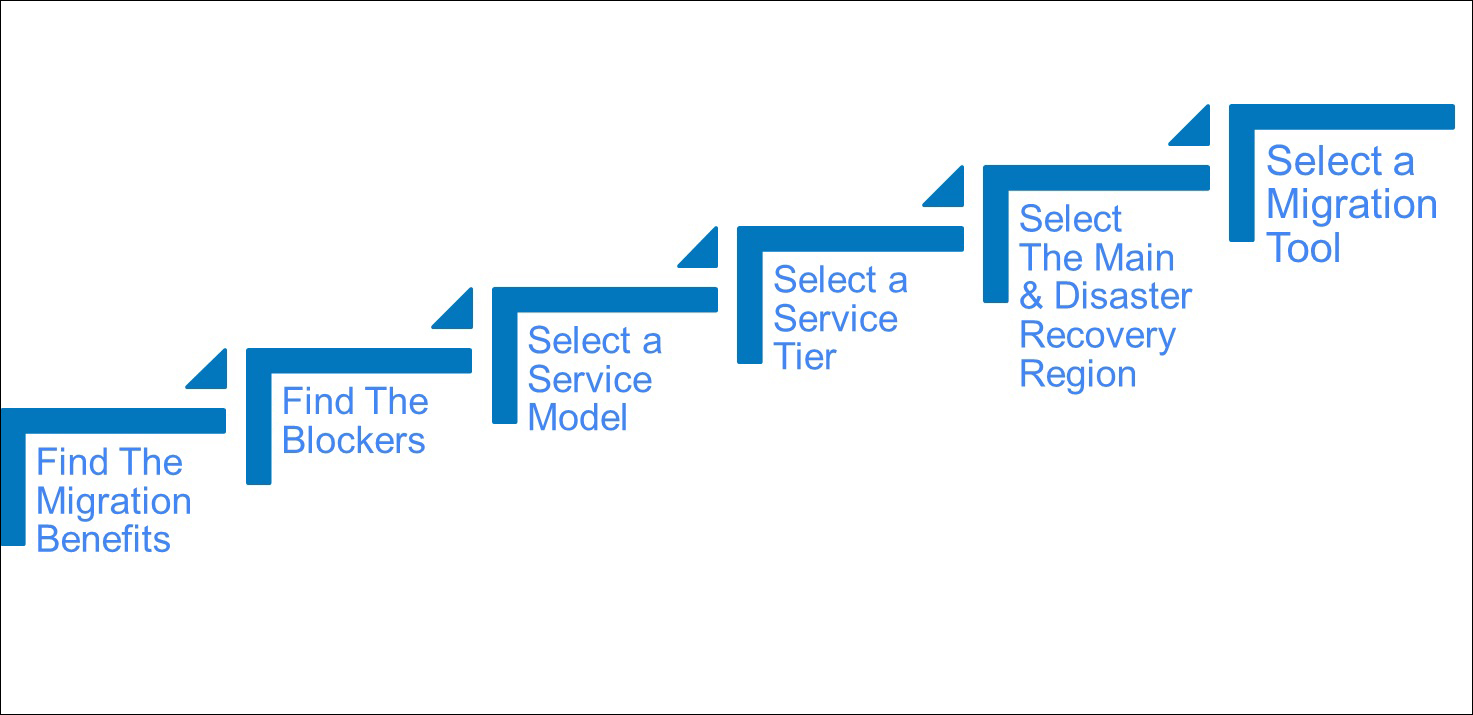 Find The Migration Benefits

Find The Blockers

Select a Service Model

Select a Service Tier

Select The Main & Disaster Recovery Region

Select a Migration Tool